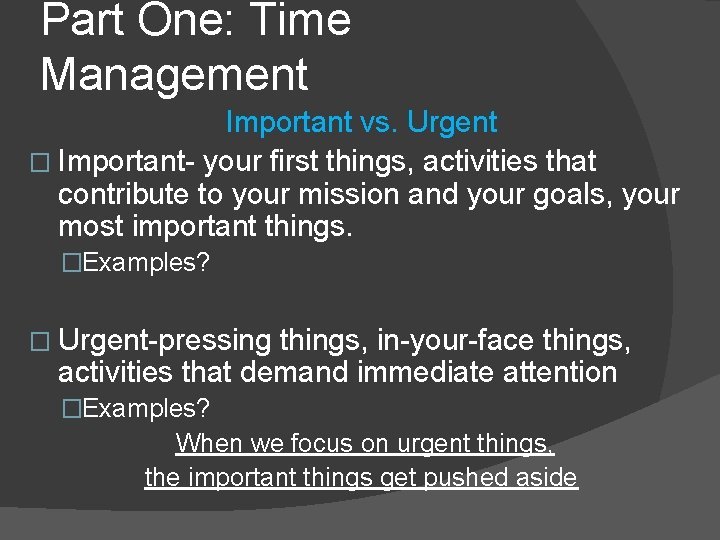 Part One: Time Management

Important vs. Urgent

□ Important- your first things, activities that contribute to your mission and your goals, your most important things.

□Examples?

□ Urgent-pressing things, in-your-face things, activities that demand immediate attention

□Examples?

When we focus on urgent things, the important things get pushed aside